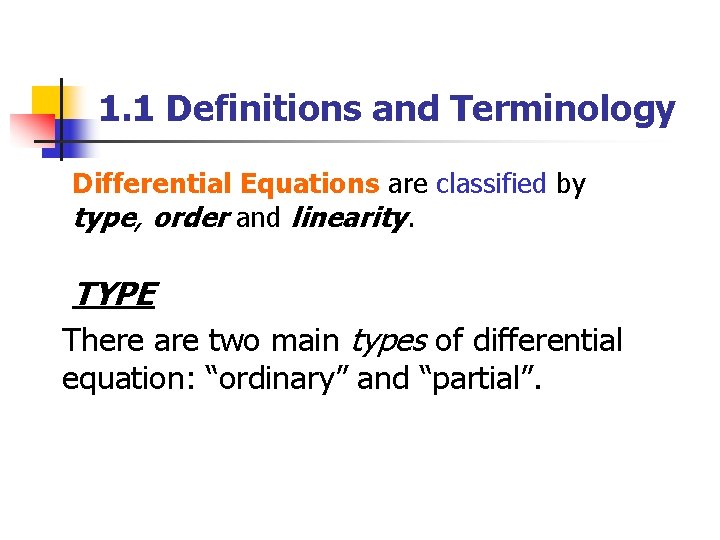 1.1 Definitions and Terminology

Differential Equations are classified by type, order and linearity.

TYPE

There are two main types of differential equation: “ordinary” and “partial”.